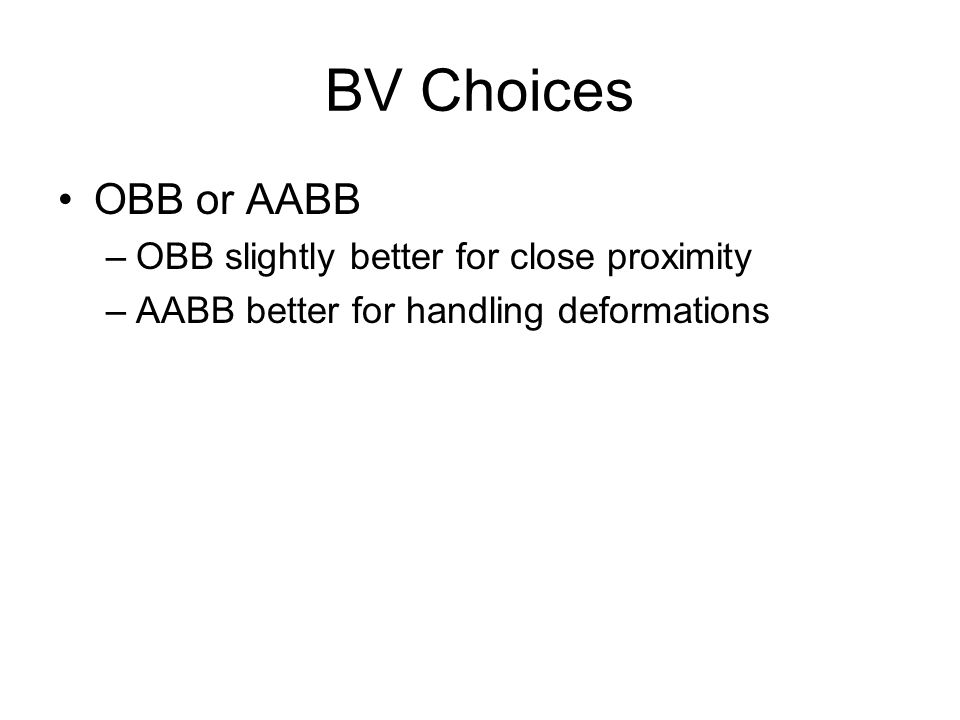 BV Choices

• OBB or AABB
– OBB slightly better for close proximity
– AABB better for handling deformations